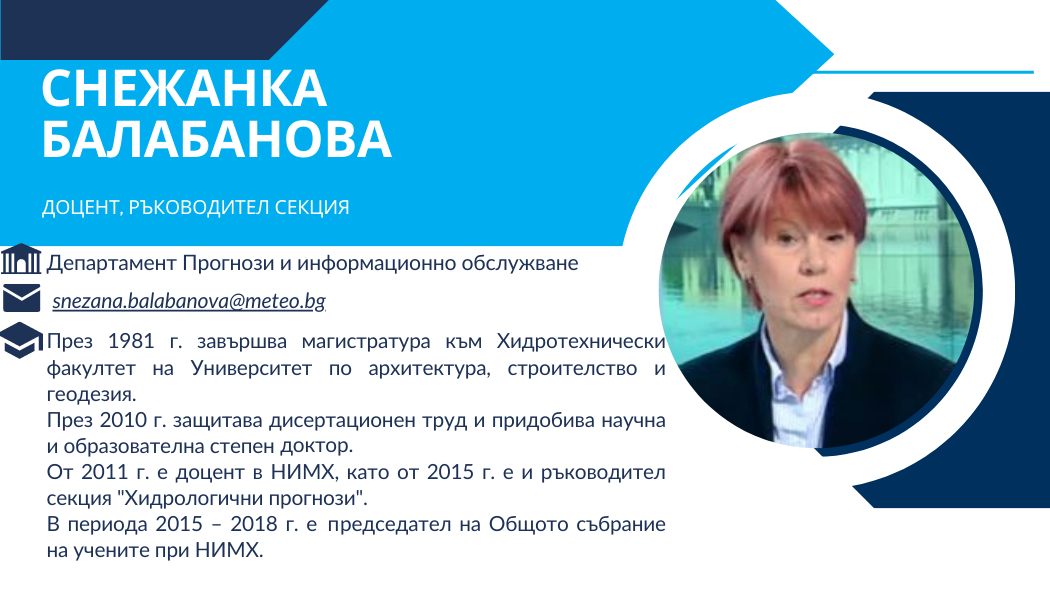 СНЕЖАНКА БАЛАБАНОВА

ДОЦЕНТ, РЪКОВОДИТЕЛ СЕКЦИЯ

Департамент Прогнози и информационно обслужване

snezana.balabanova@meteo.bg

През 1981 г. завършва магистратура към Хидротехнически факултет на Университет по архитектура, строителство и геодезия.
През 2010 г. защитава дисертационен труд и придобива научна и образователна степен доктор.
От 2011 г. е доцент в НИМХ, като от 2015 г. е и ръководител секция "Хидрологични прогнози".
В периода 2015 – 2018 г. е председател на Общото събрание на учените при НИМХ.